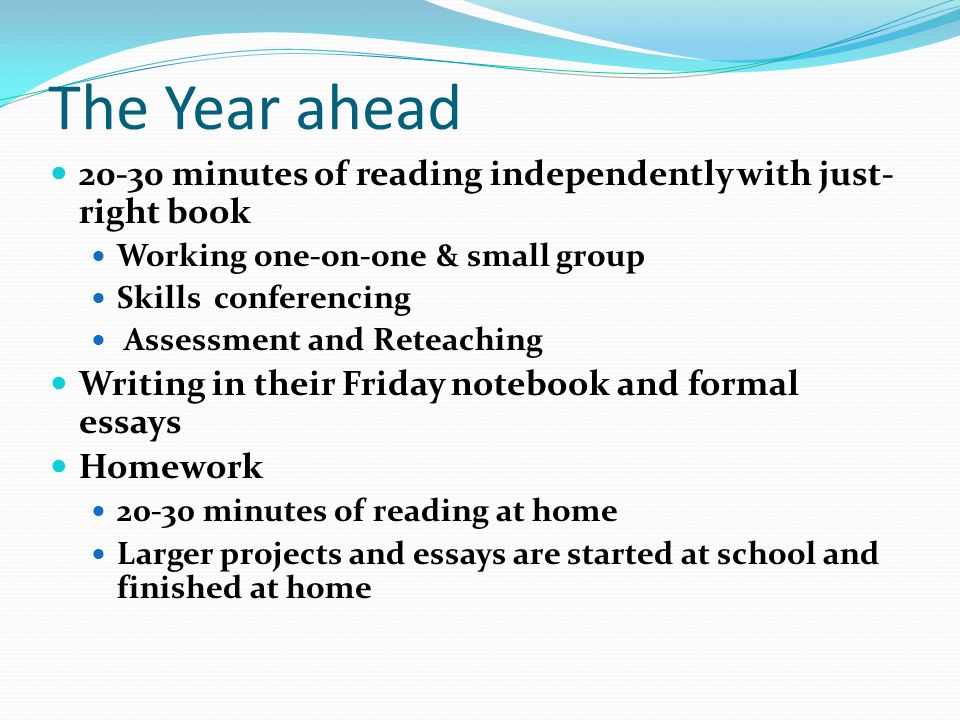 The Year ahead

20-30 minutes of reading independently with just-right book

Working one-on-one & small group

Skills conferencing

Assessment and Reteaching

Writing in their Friday notebook and formal essays

Homework

20-30 minutes of reading at home

Larger projects and essays are started at school and finished at home